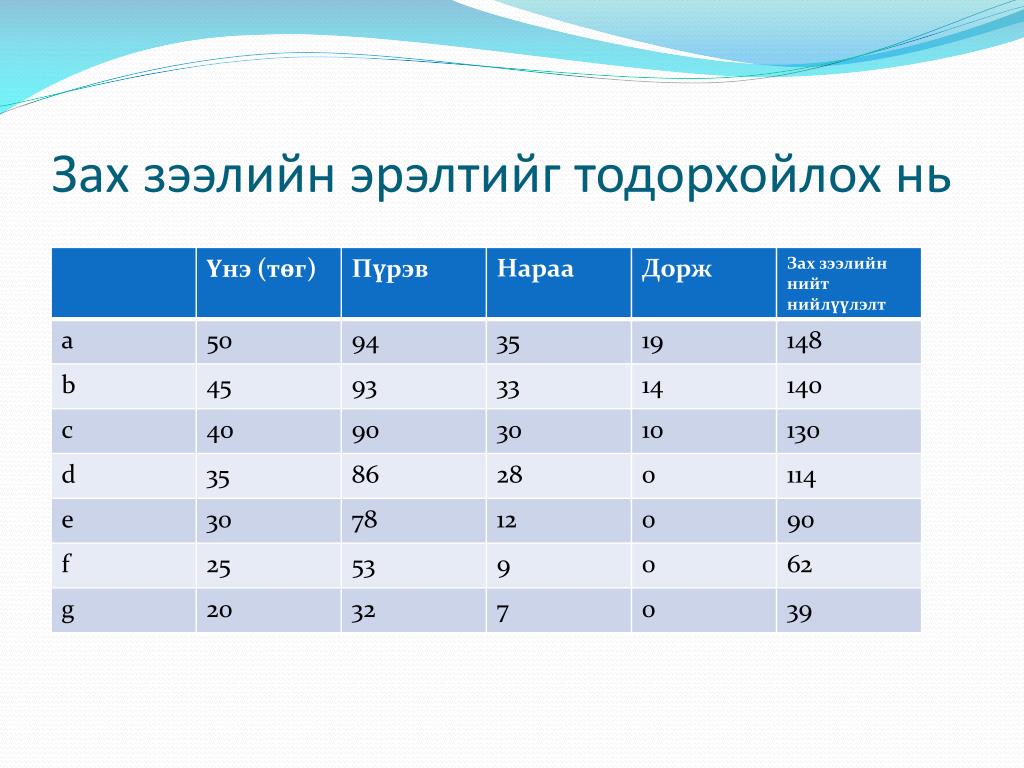 Зах зээлийн эрэлтийг тодорхойлох нь

| | Үнэ (төг) | Пүрэв | Нараа | Дорж | Зах зээлийн нийт нийлүүлэлт |
|---|---|---|---|---|---|
| a | 50 | 94 | 35 | 19 | 148 |
| b | 45 | 93 | 33 | 14 | 140 |
| c | 40 | 90 | 30 | 10 | 130 |
| d | 35 | 86 | 28 | 0 | 114 |
| e | 30 | 78 | 12 | 0 | 90 |
| f | 25 | 53 | 9 | 0 | 62 |
| g | 20 | 32 | 7 | 0 | 39 |